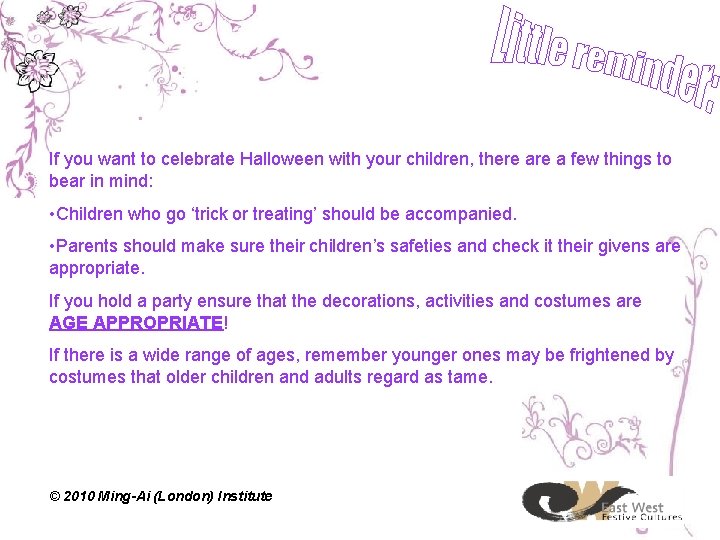 Little reminder:

If you want to celebrate Halloween with your children, there are a few things to bear in mind:

•Children who go ‘trick or treating’ should be accompanied.

•Parents should make sure their children’s safeties and check it their givens are appropriate.

If you hold a party ensure that the decorations, activities and costumes are AGE APPROPRIATE!

If there is a wide range of ages, remember younger ones may be frightened by costumes that older children and adults regard as tame.

© 2010 Ming-Ai (London) Institute

East West Festive Cultures